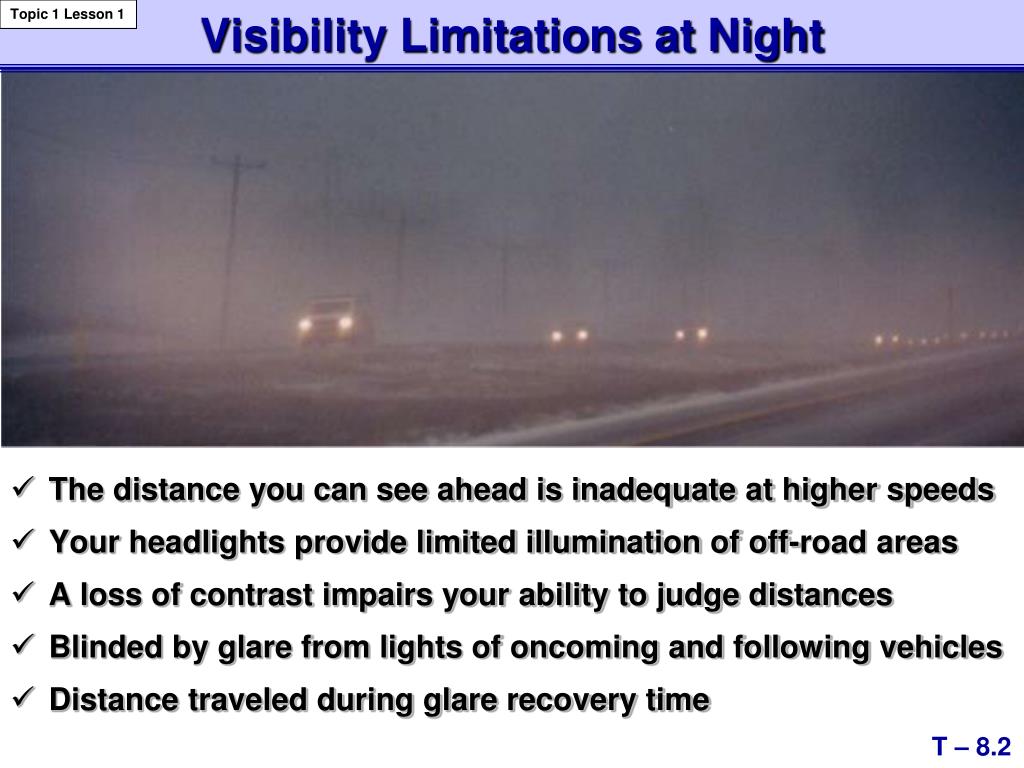 Topic 1 Lesson 1

Visibility Limitations at Night

✓ The distance you can see ahead is inadequate at higher speeds
✓ Your headlights provide limited illumination of off-road areas
✓ A loss of contrast impairs your ability to judge distances
✓ Blinded by glare from lights of oncoming and following vehicles
✓ Distance traveled during glare recovery time

T – 8.2